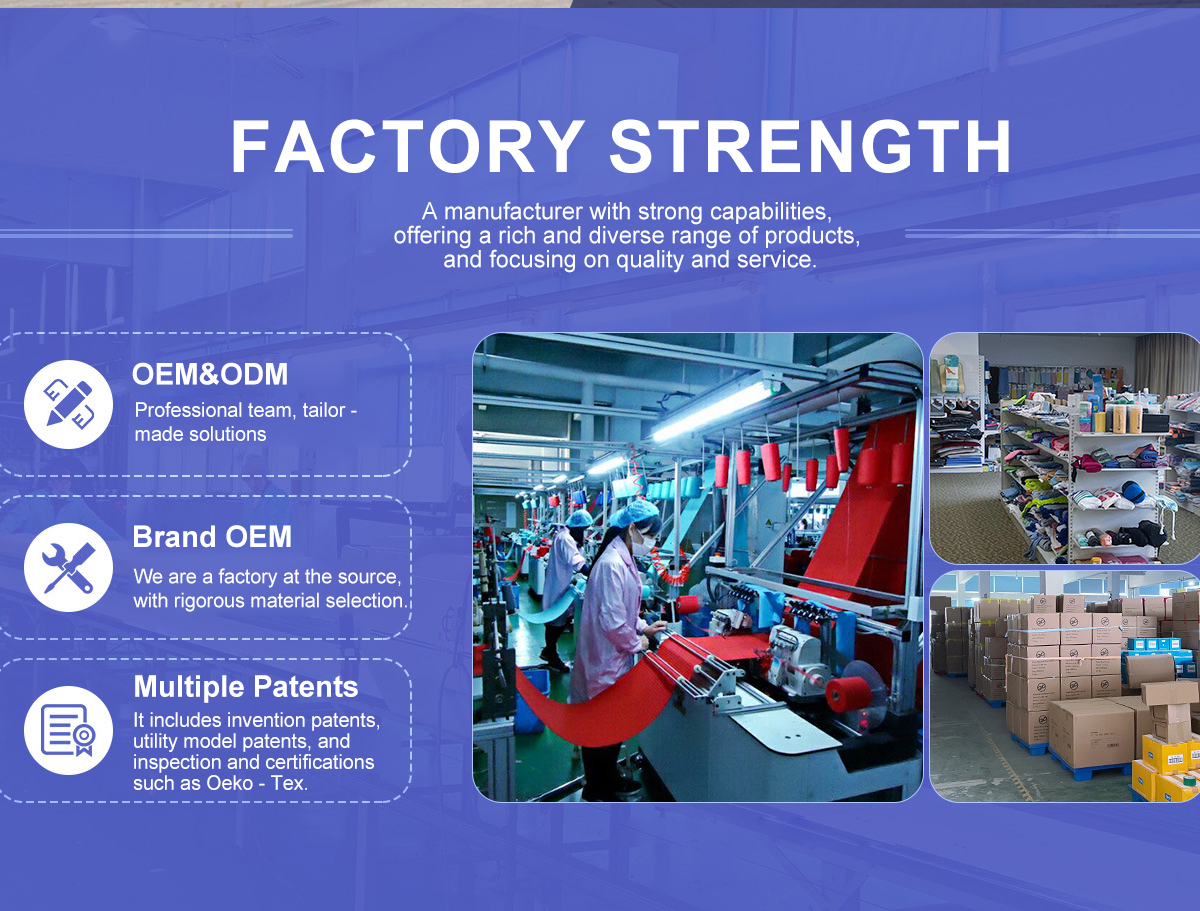 FACTORY STRENGTH

A manufacturer with strong capabilities, offering a rich and diverse range of products, and focusing on quality and service.

OEM&ODM

Professional team, tailor - made solutions

Brand OEM

We are a factory at the source, with rigorous material selection.

Multiple Patents

It includes invention patents, utility model patents, and inspection and certifications such as Oeko - Tex.